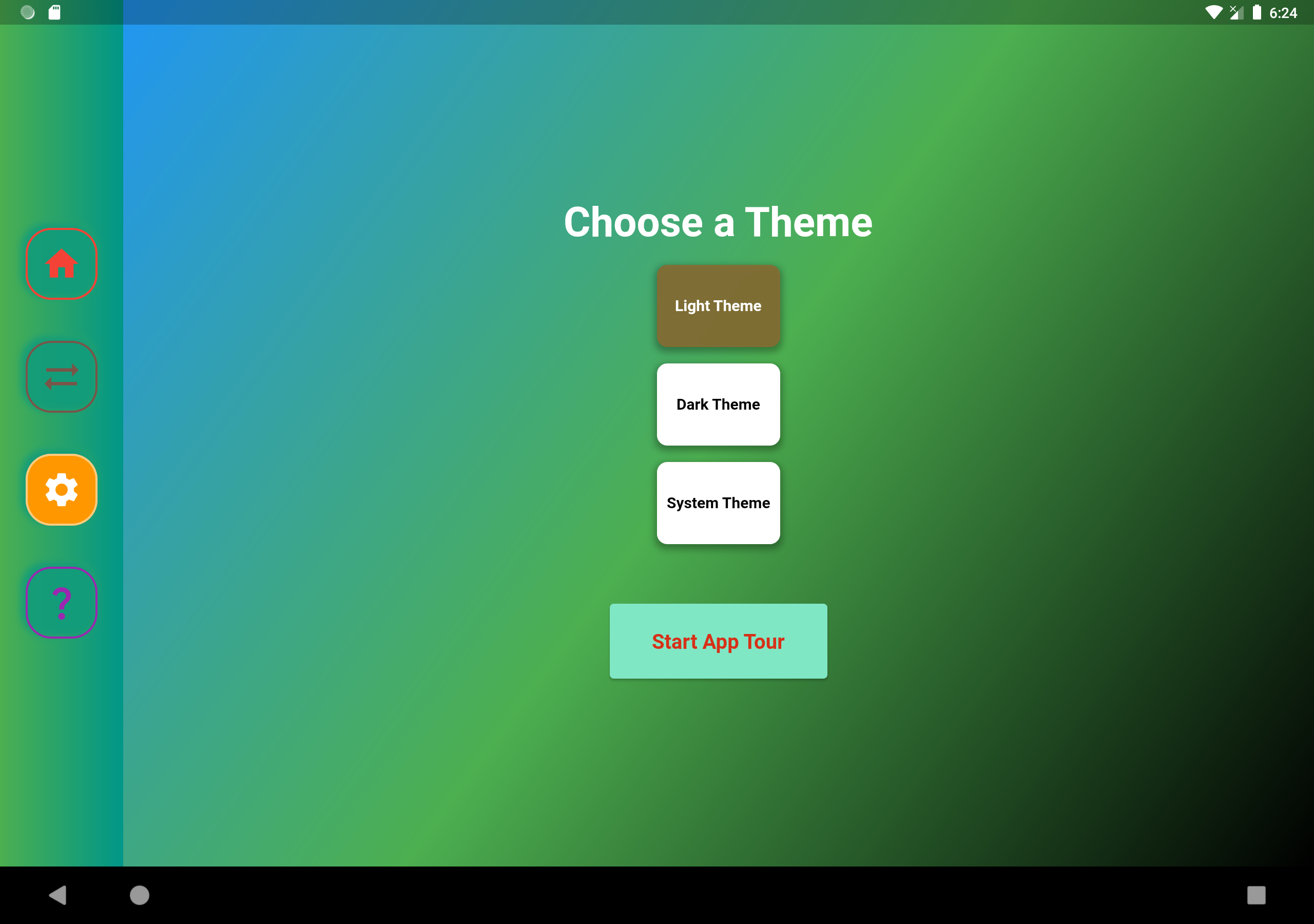 6:24

?

Choose a Theme

Light Theme

Dark Theme

System Theme

Start App Tour